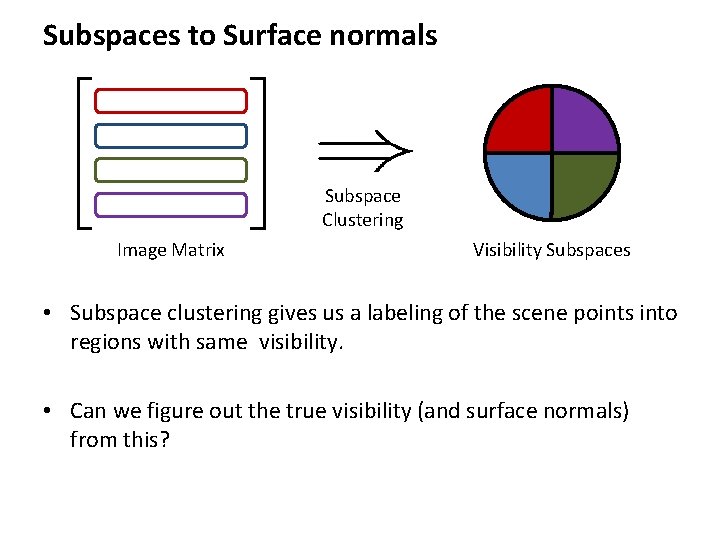 Subspaces to Surface normals

Image Matrix

Subspace Clustering

Visibility Subspaces

• Subspace clustering gives us a labeling of the scene points into regions with same visibility.

• Can we figure out the true visibility (and surface normals) from this?